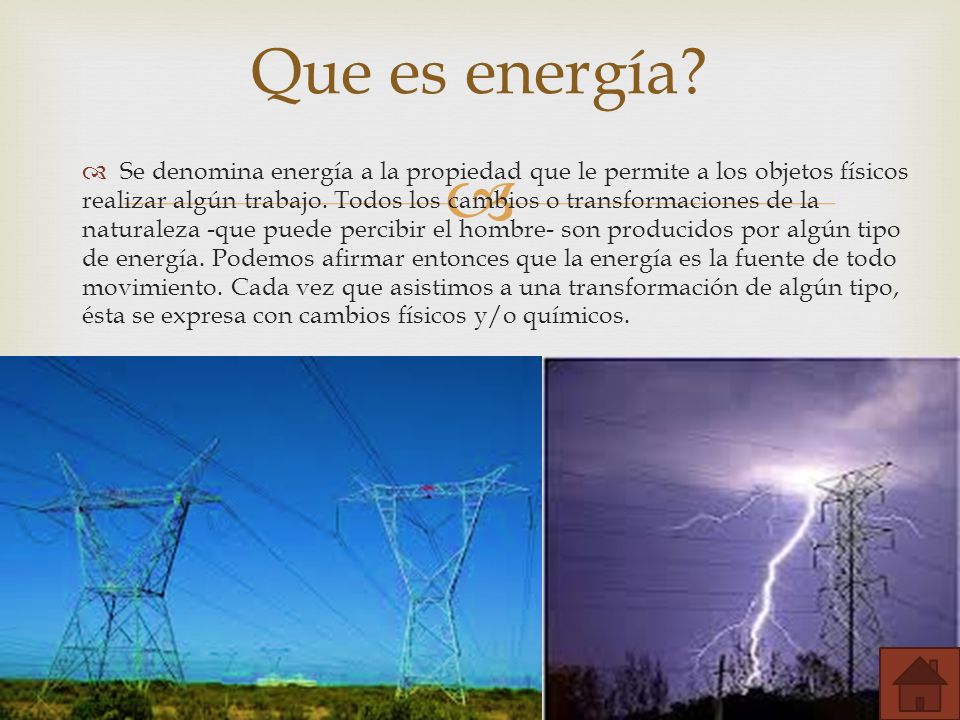 Que es energía?

Se denomina energía a la propiedad que le permite a los objetos físicos realizar algún trabajo. Todos los cambios o transformaciones de la naturaleza -que puede percibir el hombre- son producidos por algún tipo de energía. Podemos afirmar entonces que la energía es la fuente de todo movimiento. Cada vez que asistimos a una transformación de algún tipo, ésta se expresa con cambios físicos y/o químicos.